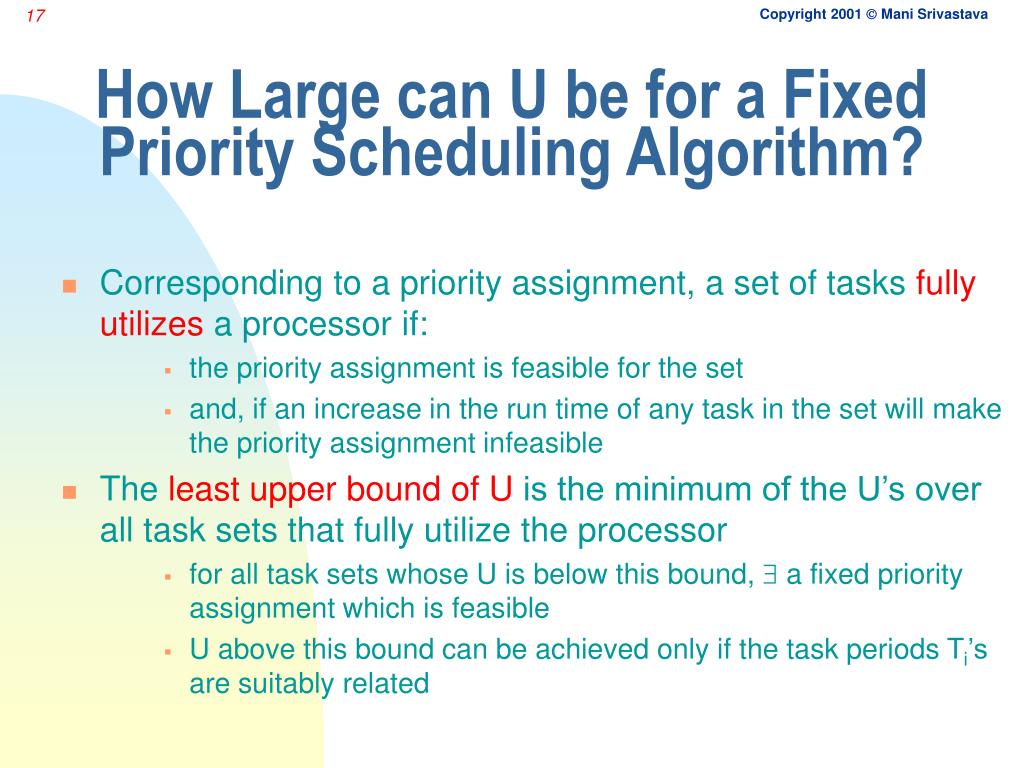 17

Copyright 2001 © Mani Srivastava

How Large can U be for a Fixed Priority Scheduling Algorithm?

Corresponding to a priority assignment, a set of tasks fully utilizes a processor if:

the priority assignment is feasible for the set

and, if an increase in the run time of any task in the set will make the priority assignment infeasible

The least upper bound of U is the minimum of the U's over all task sets that fully utilize the processor

for all task sets whose U is below this bound, $\exists$ a fixed priority assignment which is feasible

U above this bound can be achieved only if the task periods $T_i$'s are suitably related